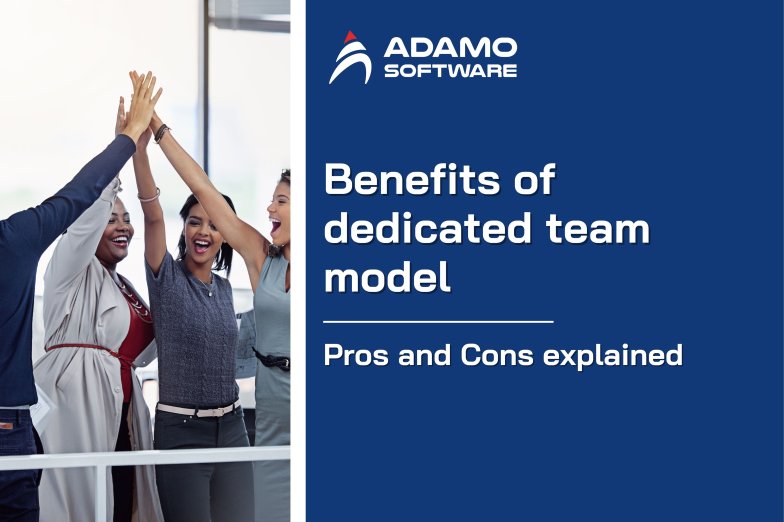 ADAMO
SOFTWARE

Benefits of dedicated team model

Pros and Cons explained